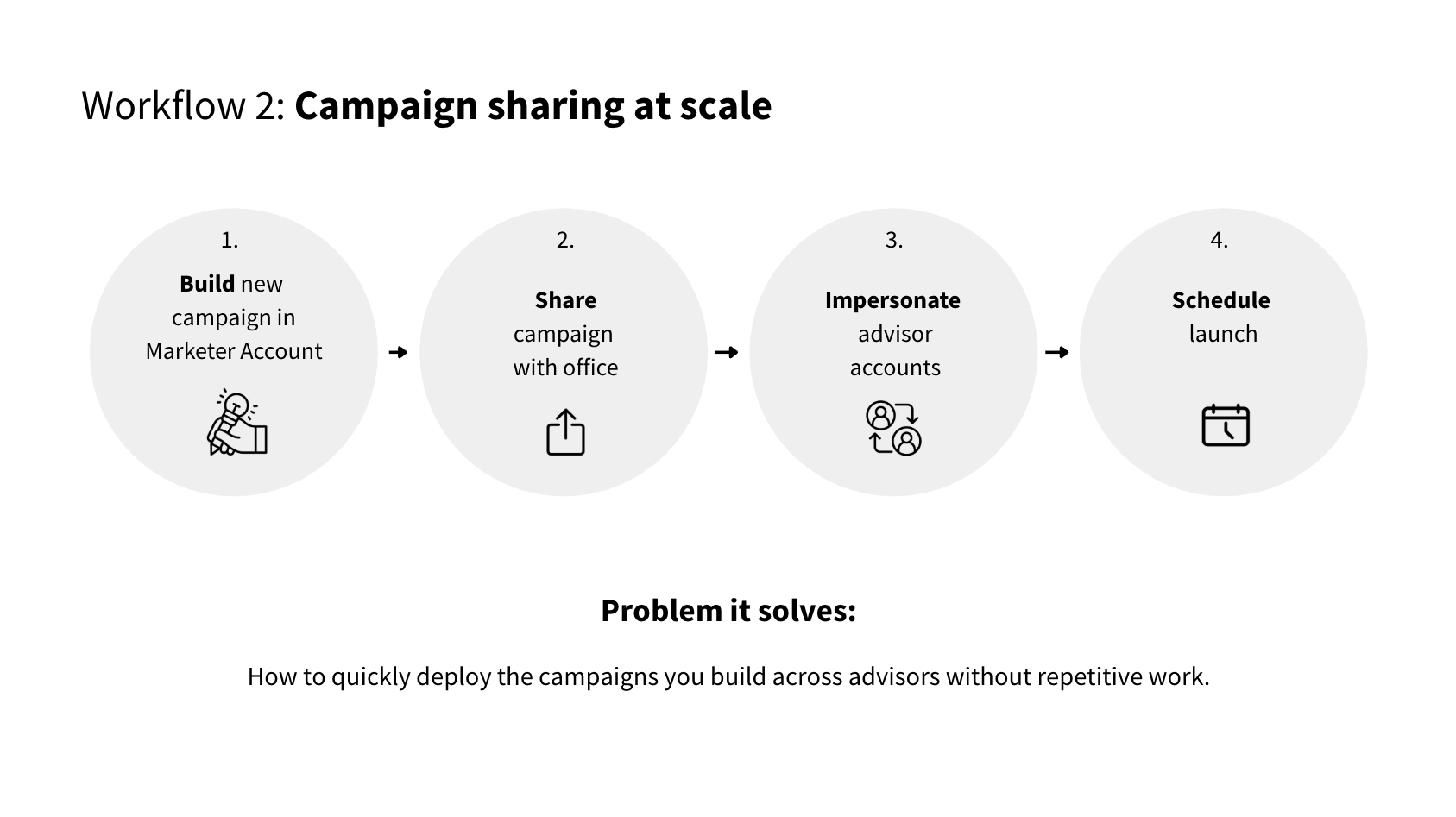 Workflow 2: Campaign sharing at scale

1.
Build new campaign in Marketer Account

2.
Share campaign with office

3.
Impersonate advisor accounts

4.
Schedule launch

Problem it solves:

How to quickly deploy the campaigns you build across advisors without repetitive work.